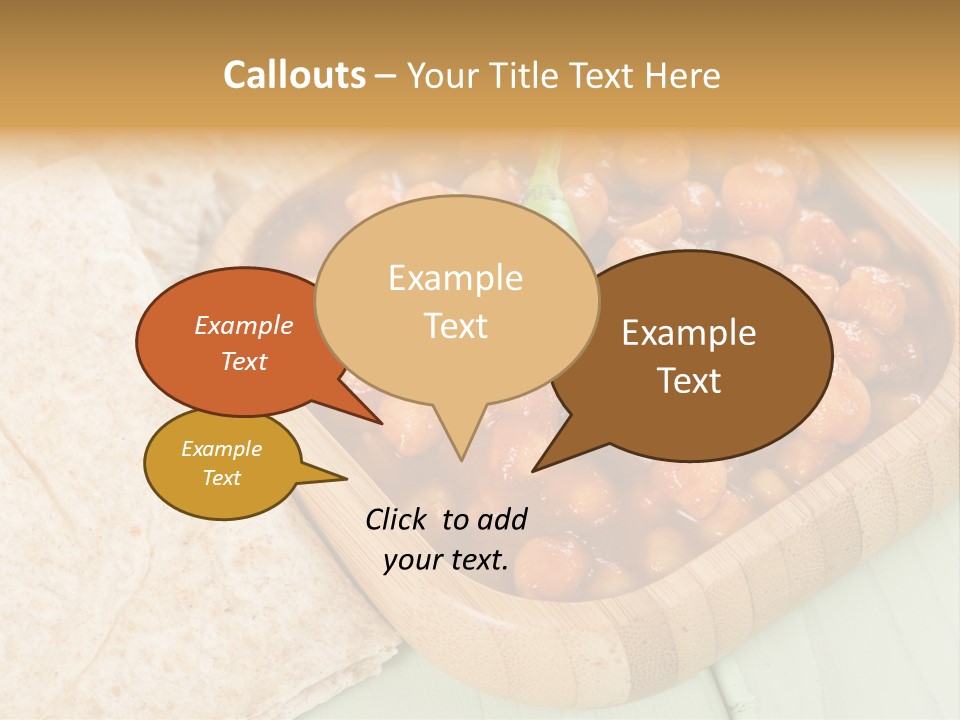 Callouts – Your Title Text Here

Example Text

Example Text

Example Text

Example Text

Click to add your text.